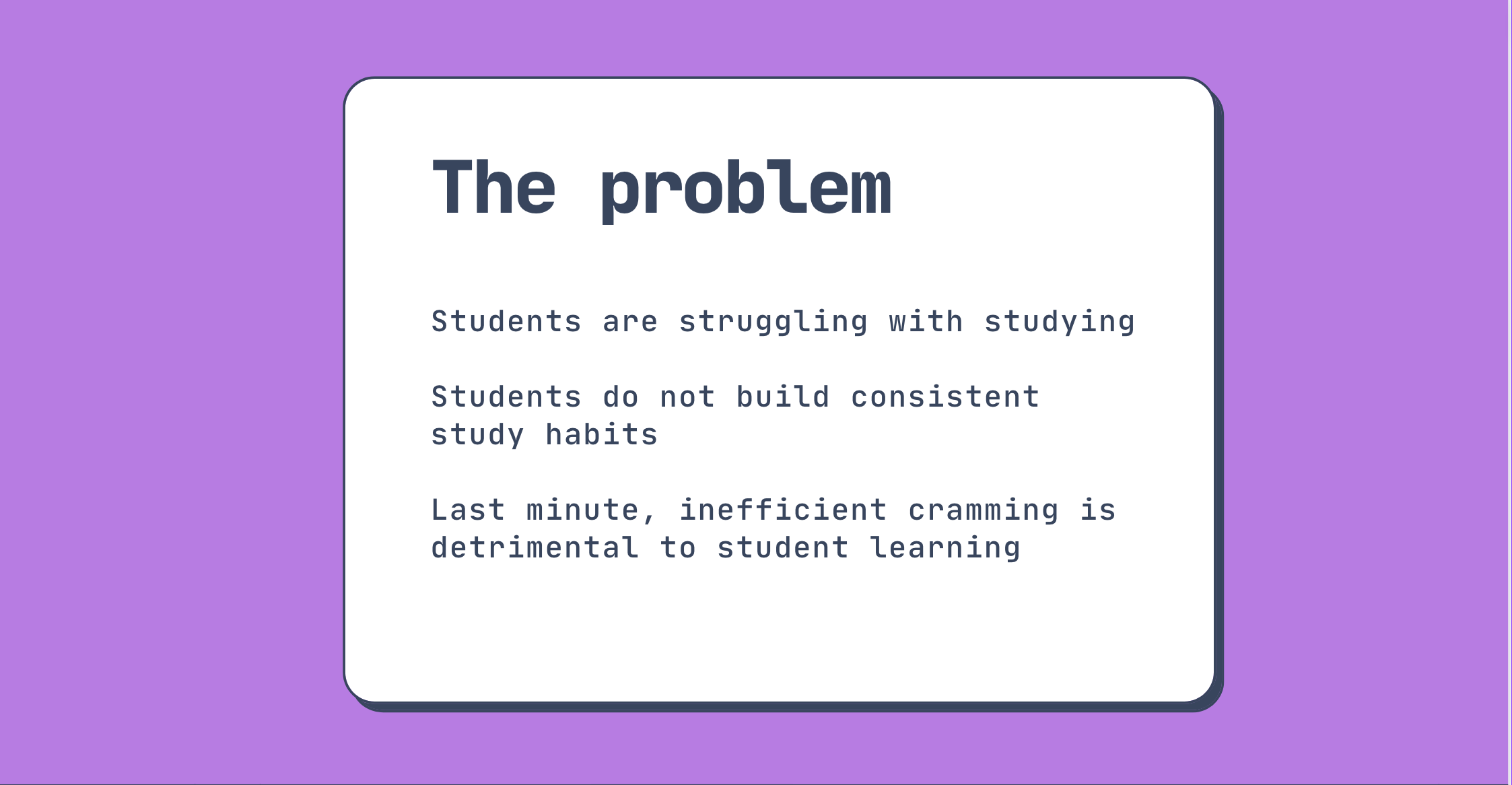 The problem

Students are struggling with studying

Students do not build consistent study habits

Last minute, inefficient cramming is detrimental to student learning